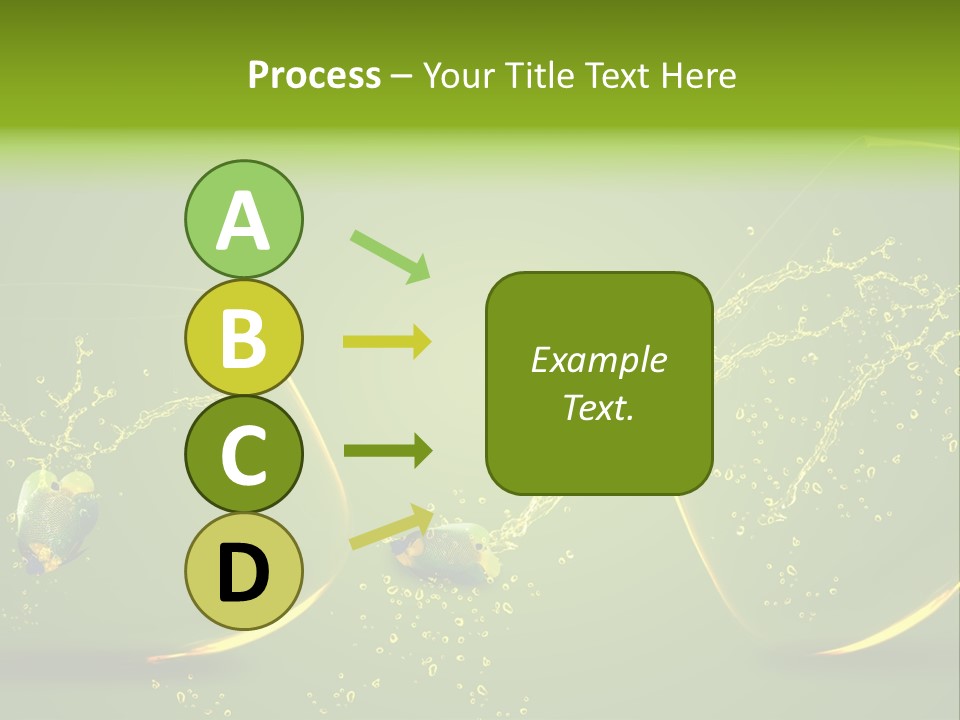 Process – Your Title Text Here

A

B

C

D

Example Text.